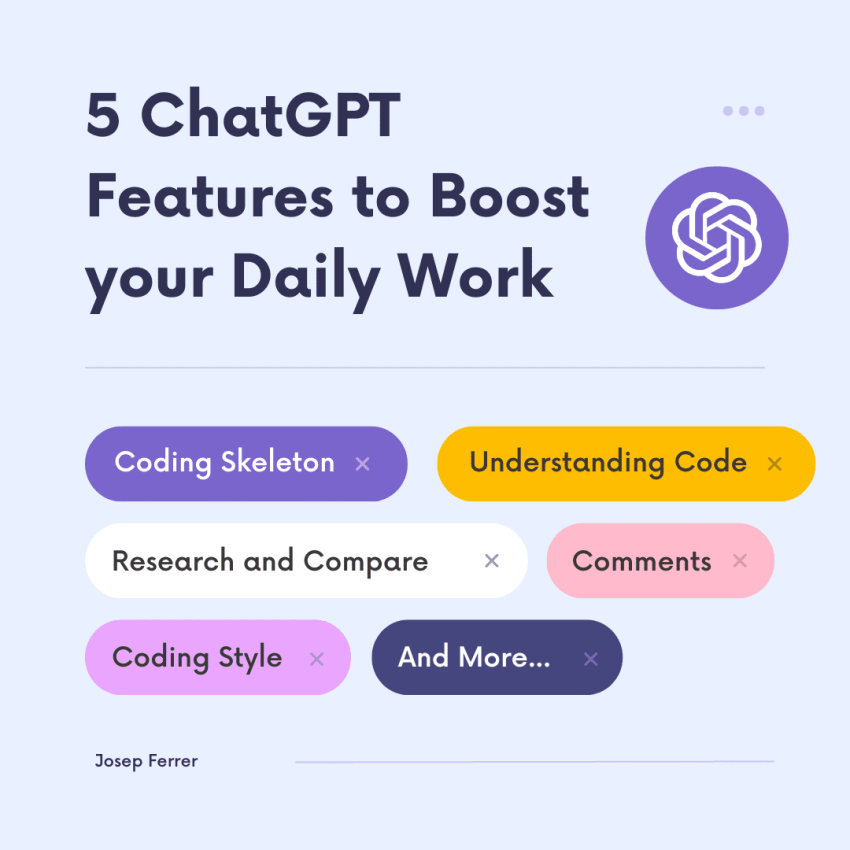 5 ChatGPT Features to Boost your Daily Work

Coding Skeleton ×
Understanding Code ×
Research and Compare ×
Comments ×
Coding Style ×
And More... ×

Josep Ferrer